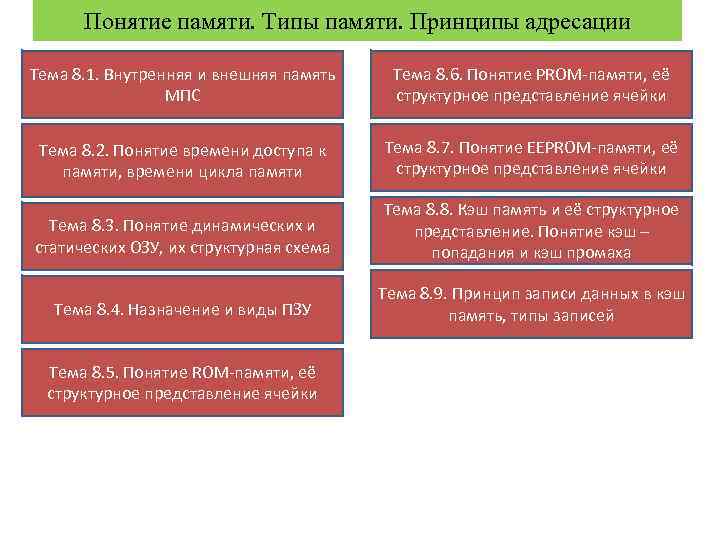 Понятие памяти. Типы памяти. Принципы адресации

Тема 8.1. Внутренняя и внешняя память МПС

Тема 8.2. Понятие времени доступа к памяти, времени цикла памяти

Тема 8.3. Понятие динамических и статических ОЗУ, их структурная схема

Тема 8.4. Назначение и виды ПЗУ

Тема 8.5. Понятие ROM-памяти, её структурное представление ячейки

Тема 8.6. Понятие PROM-памяти, её структурное представление ячейки

Тема 8.7. Понятие EEPROM-памяти, её структурное представление ячейки

Тема 8.8. Кэш память и её структурное представление. Понятие кэш – попадания и кэш промаха

Тема 8.9. Принцип записи данных в кэш память, типы записей